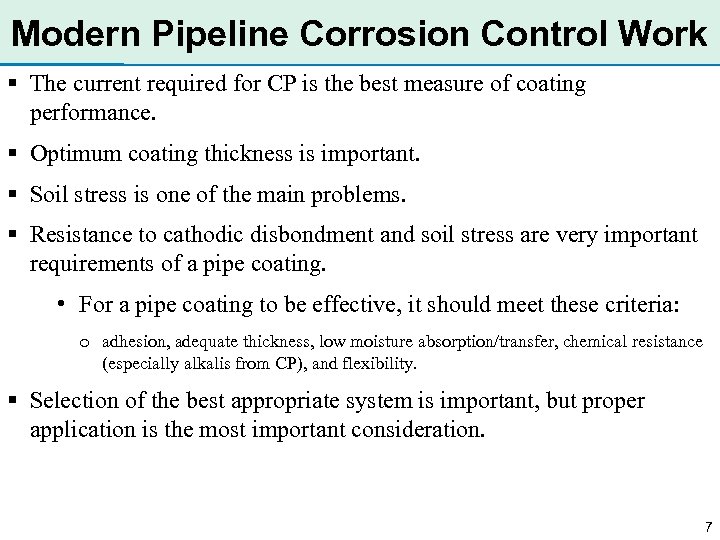 Modern Pipeline Corrosion Control Work

▪ The current required for CP is the best measure of coating performance.

▪ Optimum coating thickness is important.

▪ Soil stress is one of the main problems.

▪ Resistance to cathodic disbondment and soil stress are very important requirements of a pipe coating.

• For a pipe coating to be effective, it should meet these criteria:

o adhesion, adequate thickness, low moisture absorption/transfer, chemical resistance (especially alkalis from CP), and flexibility.

▪ Selection of the best appropriate system is important, but proper application is the most important consideration.

7